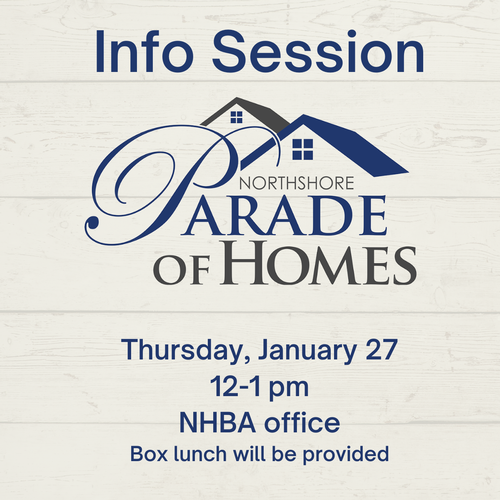 Info Session

NORTHSHORE
PARADE
OF HOMES

Thursday, January 27
12-1 pm
NHBA office
Box lunch will be provided